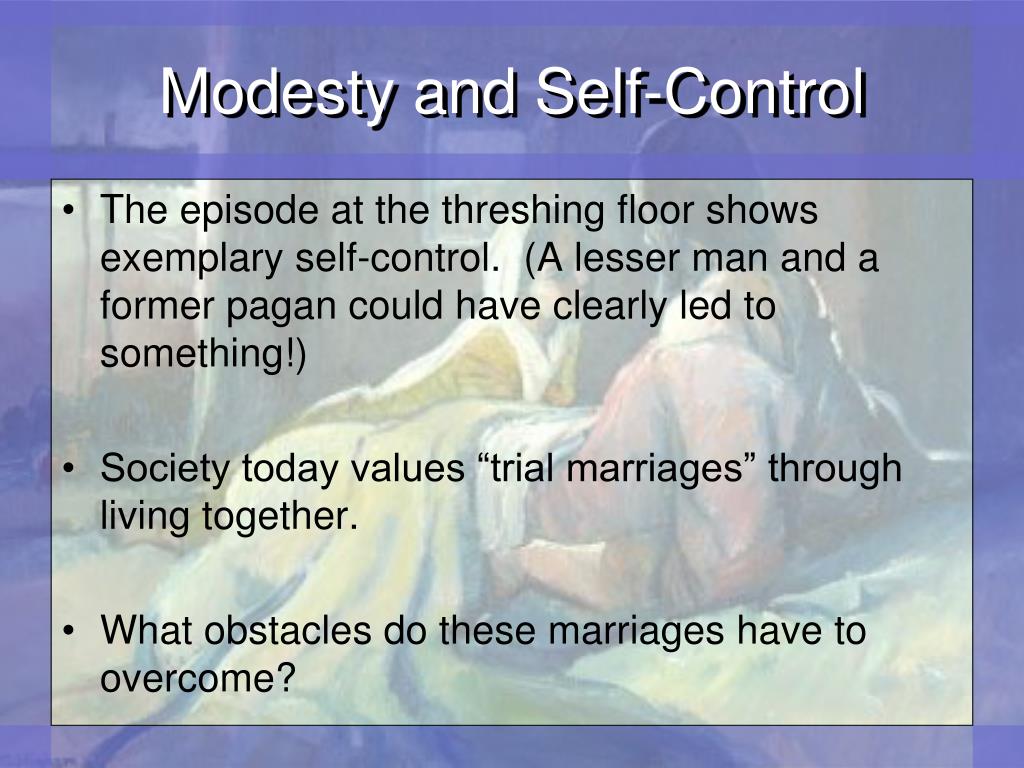 Modesty and Self-Control

• The episode at the threshing floor shows exemplary self-control.  (A lesser man and a former pagan could have clearly led to something!)

• Society today values “trial marriages” through living together.

• What obstacles do these marriages have to overcome?